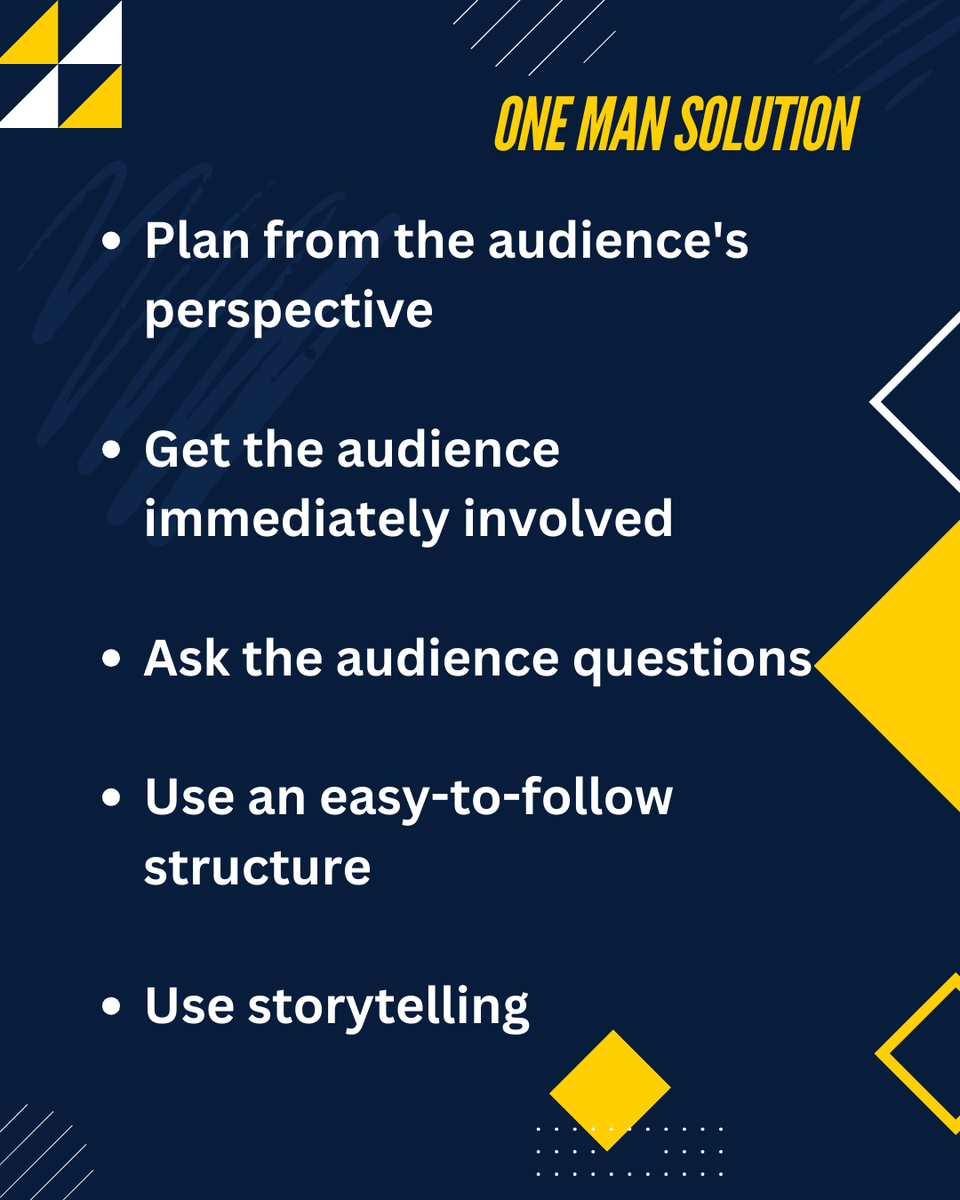 ONE MAN SOLUTION

- Plan from the audience's perspective

- Get the audience immediately involved

- Ask the audience questions

- Use an easy-to-follow structure

- Use storytelling